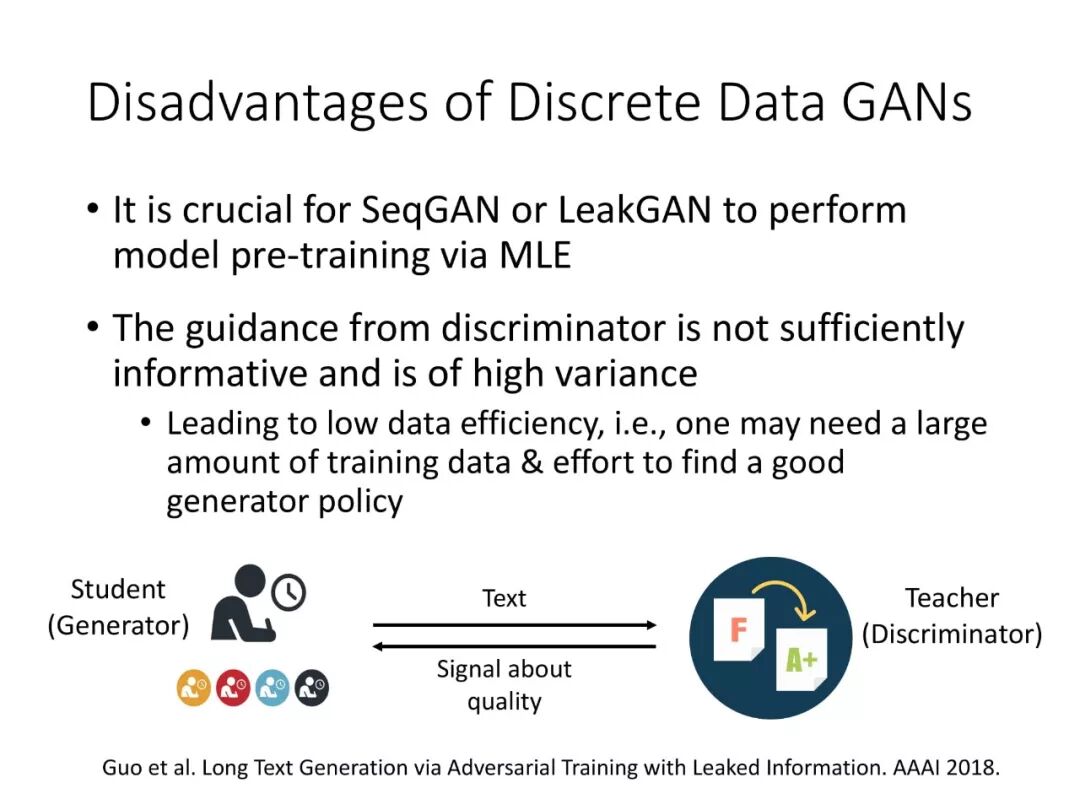 Disadvantages of Discrete Data GANs

• It is crucial for SeqGAN or LeakGAN to perform model pre-training via MLE

• The guidance from discriminator is not sufficiently informative and is of high variance

  • Leading to low data efficiency, i.e., one may need a large amount of training data & effort to find a good generator policy

Student (Generator)

Text

Signal about quality

F

A+

Teacher (Discriminator)

Guo et al. Long Text Generation via Adversarial Training with Leaked Information. AAAI 2018.